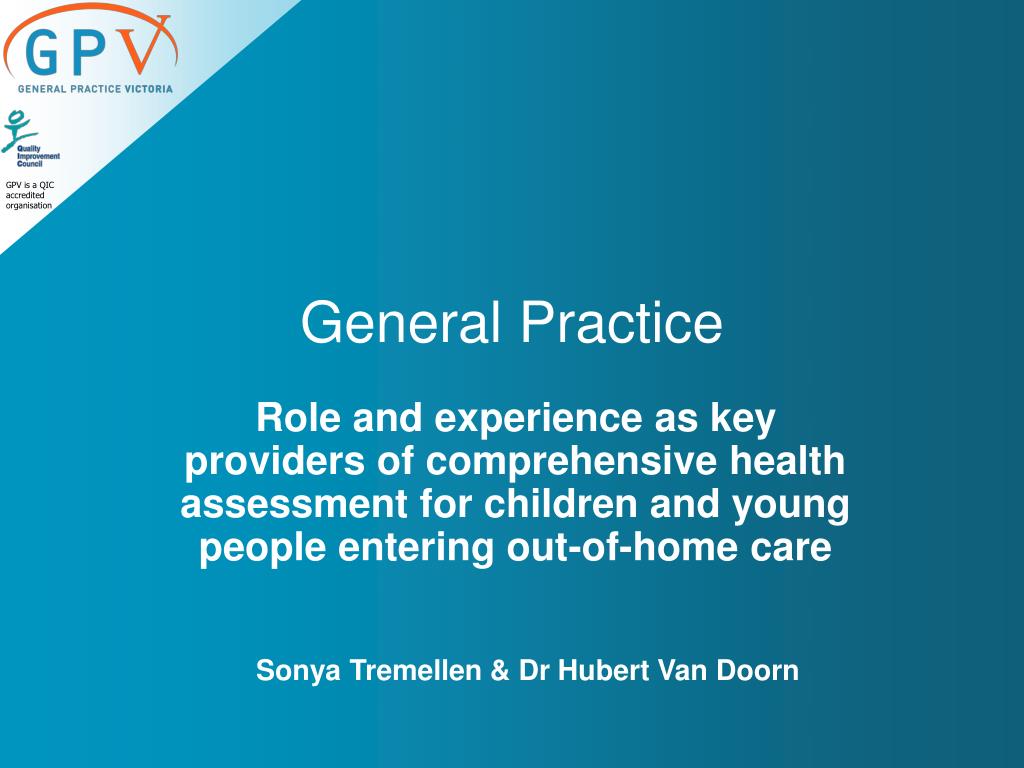 GPV
GENERAL PRACTICE VICTORIA

Quality Improvement Council

GPV is a QIC accredited organisation

General Practice

Role and experience as key providers of comprehensive health assessment for children and young people entering out-of-home care

Sonya Tremellen & Dr Hubert Van Doorn